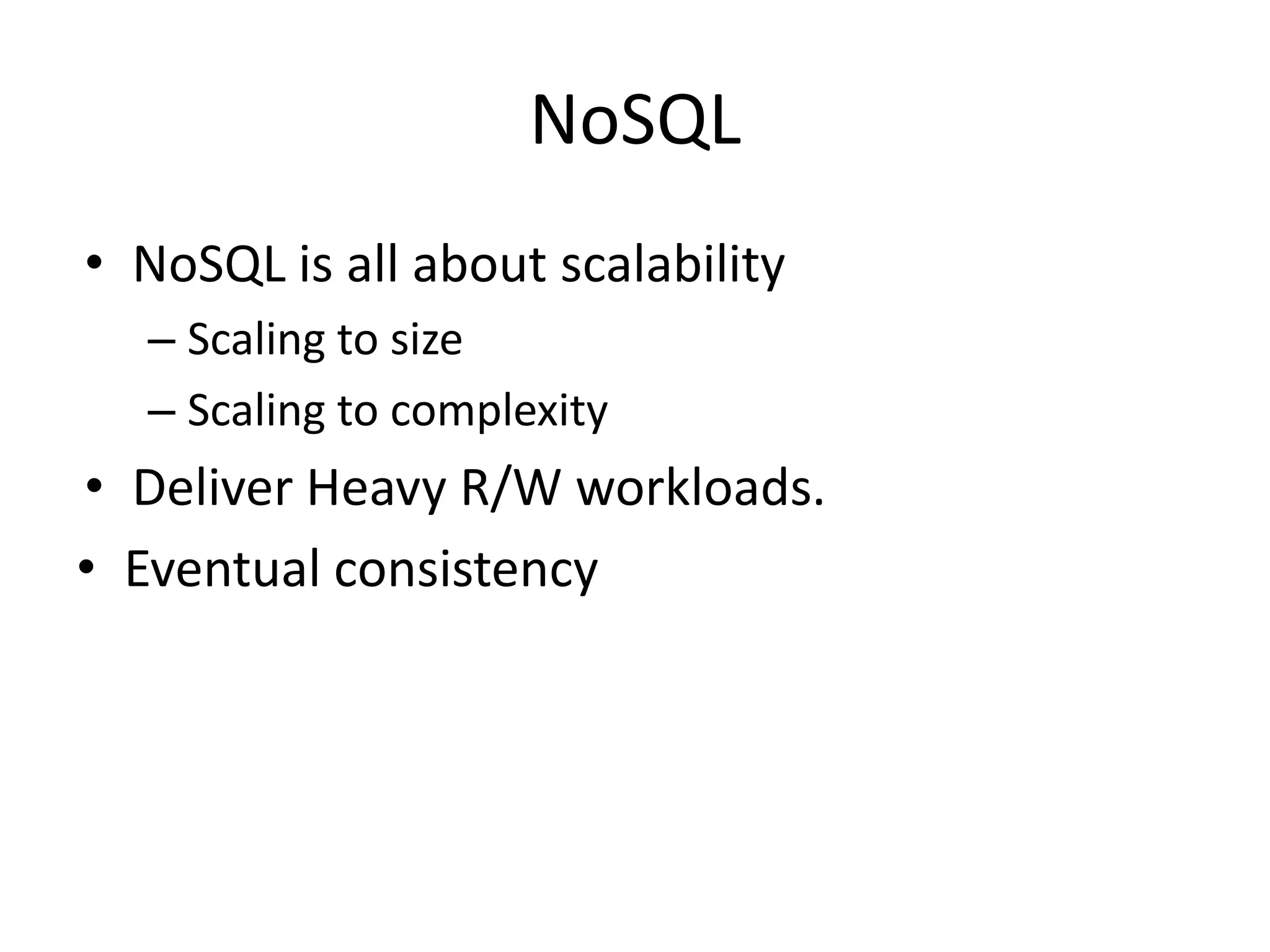 NoSQL

• NoSQL is all about scalability
  – Scaling to size
  – Scaling to complexity
• Deliver Heavy R/W workloads.
• Eventual consistency